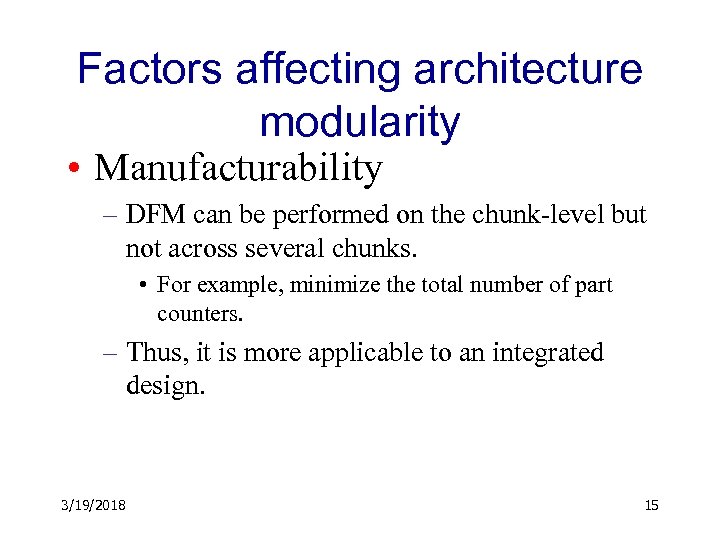 Factors affecting architecture modularity

• Manufacturability

– DFM can be performed on the chunk-level but not across several chunks.

• For example, minimize the total number of part counters.

– Thus, it is more applicable to an integrated design.

3/19/2018

15